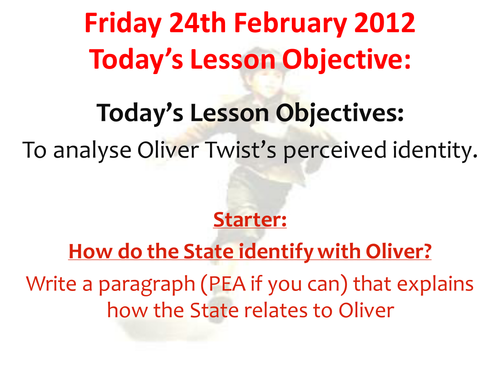 Friday 24th February 2012
Today's Lesson Objective:

Today's Lesson Objectives:
To analyse Oliver Twist's perceived identity.

Starter:
How do the State identify with Oliver?
Write a paragraph (PEA if you can) that explains how the State relates to Oliver